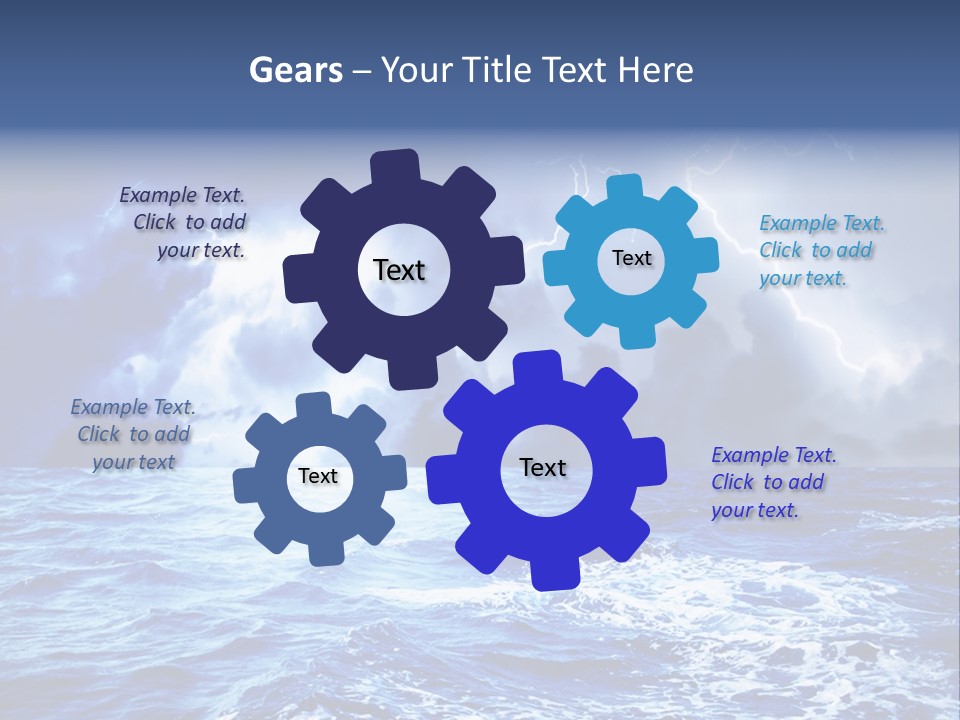 Gears – Your Title Text Here

Example Text. Click to add your text.

Text

Text

Example Text. Click to add your text.

Example Text. Click to add your text

Text

Text

Example Text. Click to add your text.